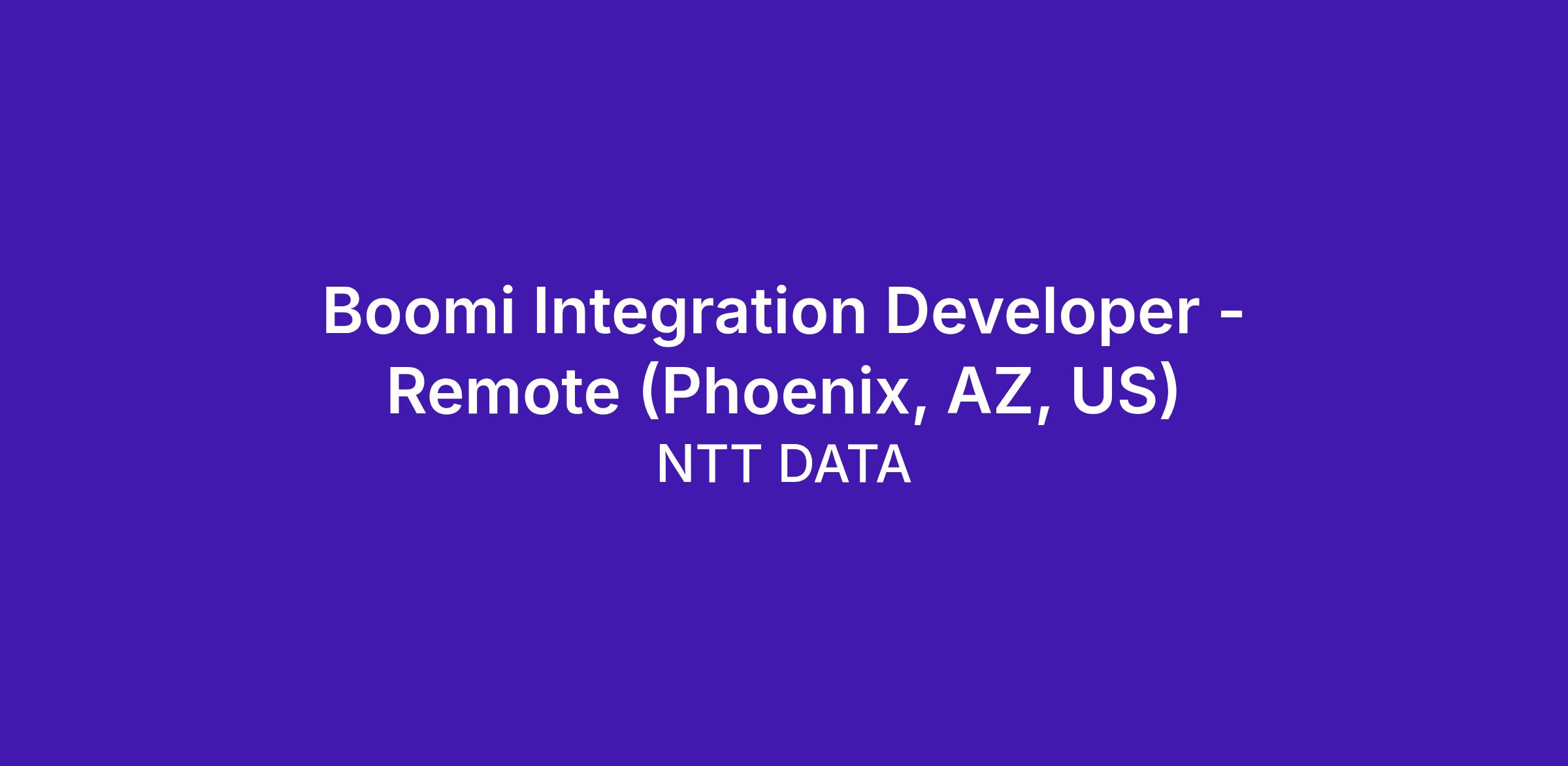 Boomi Integration Developer - Remote (Phoenix, AZ, US)
NTT DATA